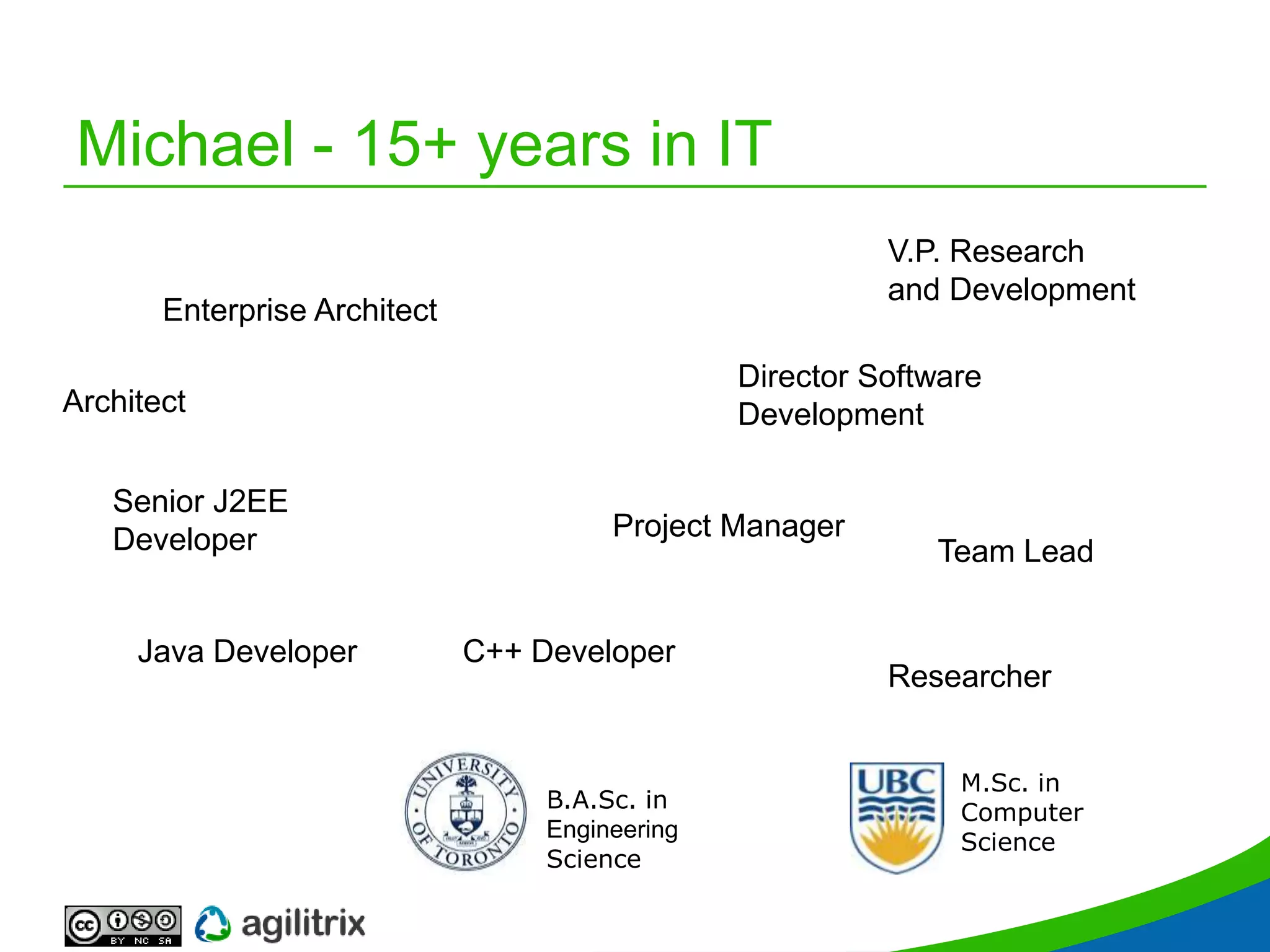 Michael - 15+ years in IT

V.P. Research and Development

Enterprise Architect

Director Software Development

Architect

Senior J2EE Developer

Project Manager

Team Lead

Java Developer

C++ Developer

Researcher

UNIVERSITY OF TORONTO

B.A.Sc. in Engineering Science

UBC

M.Sc. in Computer Science

cc BY NC SA

agilitrix